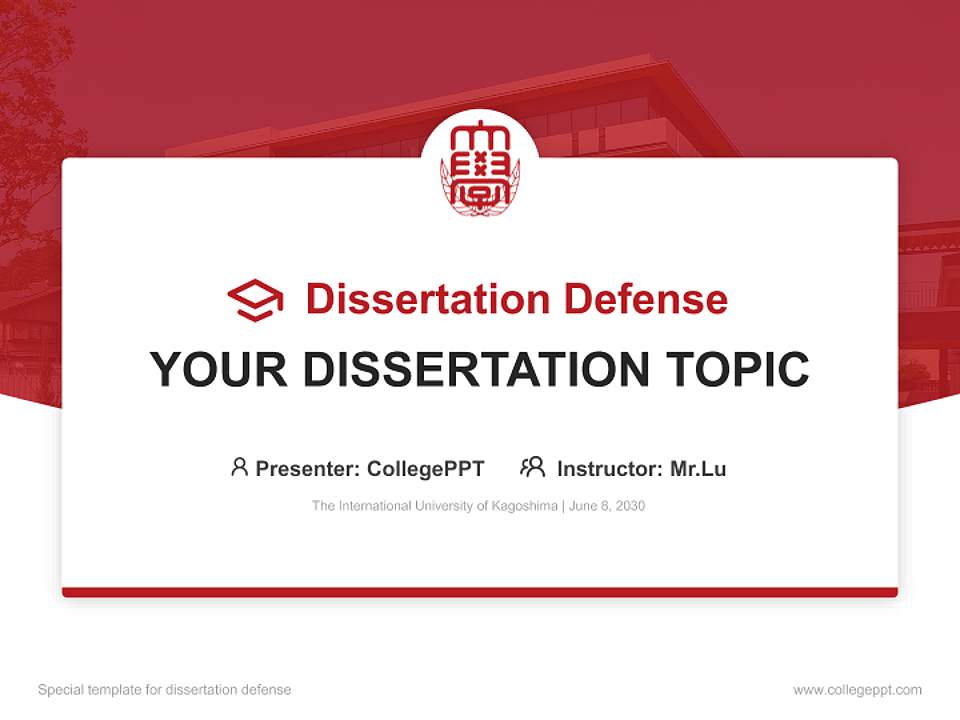 Dissertation Defense

YOUR DISSERTATION TOPIC

Presenter: CollegePPT Instructor: Mr.Lu

The International University of Kagoshima | June 8, 2030

Special template for dissertation defense

www.collegeppt.com